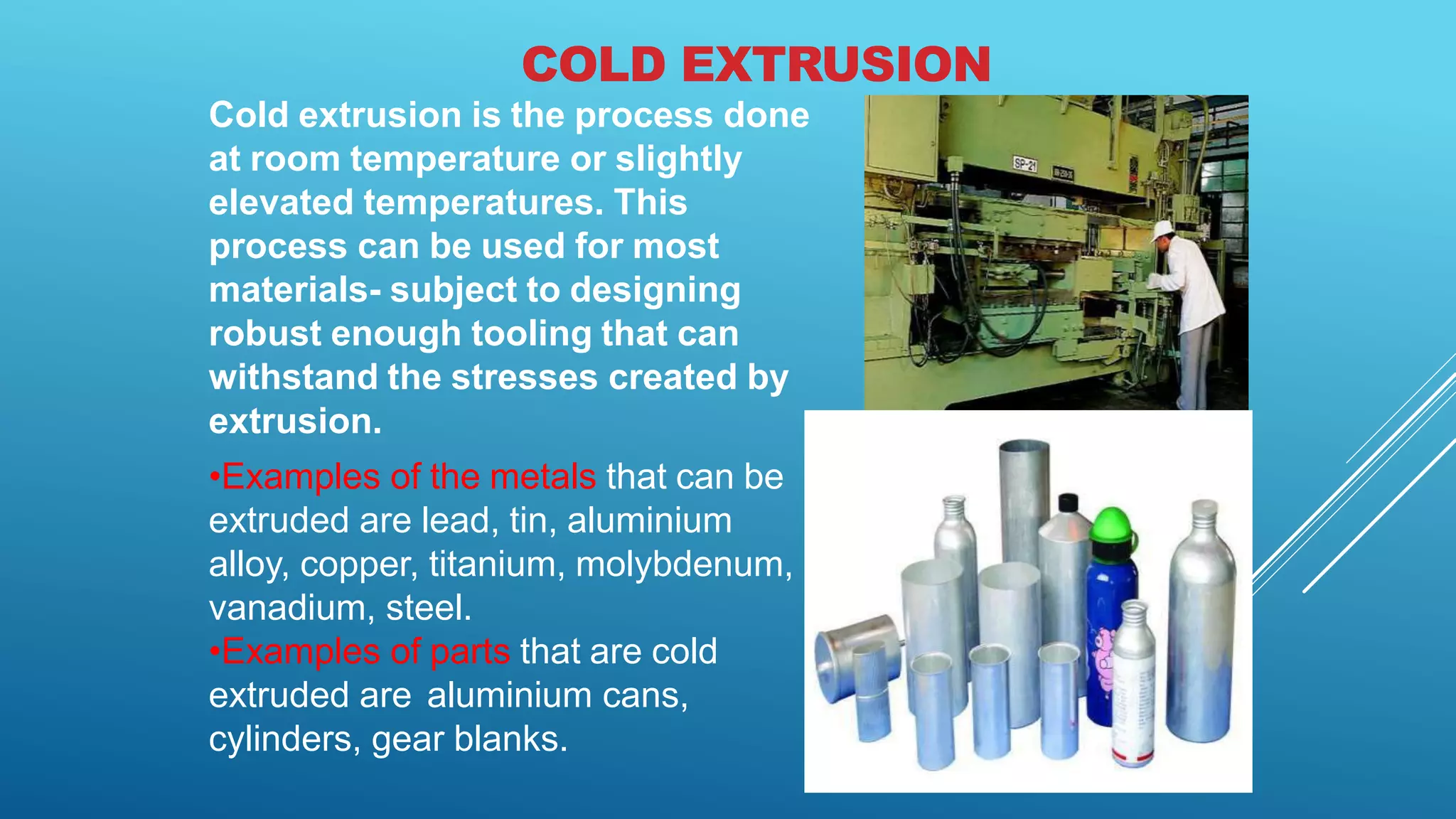 COLD EXTRUSION

Cold extrusion is the process done at room temperature or slightly elevated temperatures. This process can be used for most materials- subject to designing robust enough tooling that can withstand the stresses created by extrusion.

•Examples of the metals that can be extruded are lead, tin, aluminium alloy, copper, titanium, molybdenum, vanadium, steel.
•Examples of parts that are cold extruded are aluminium cans, cylinders, gear blanks.

SP-21